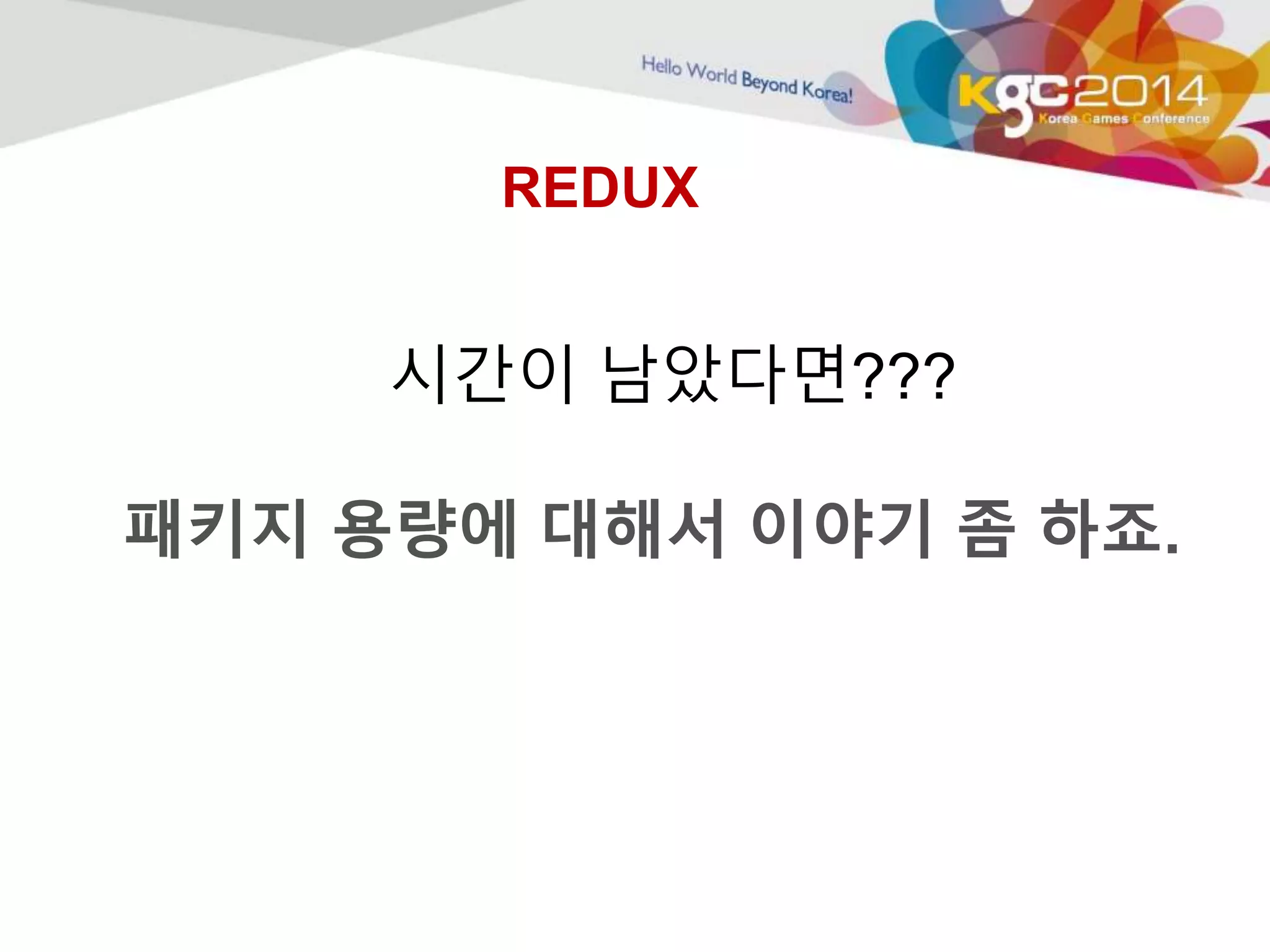 Hello World Beyond Korea!

KGC2014
Korea Games Conference

REDUX

시간이 남았다면???

패키지 용량에 대해서 이야기 좀 하죠.